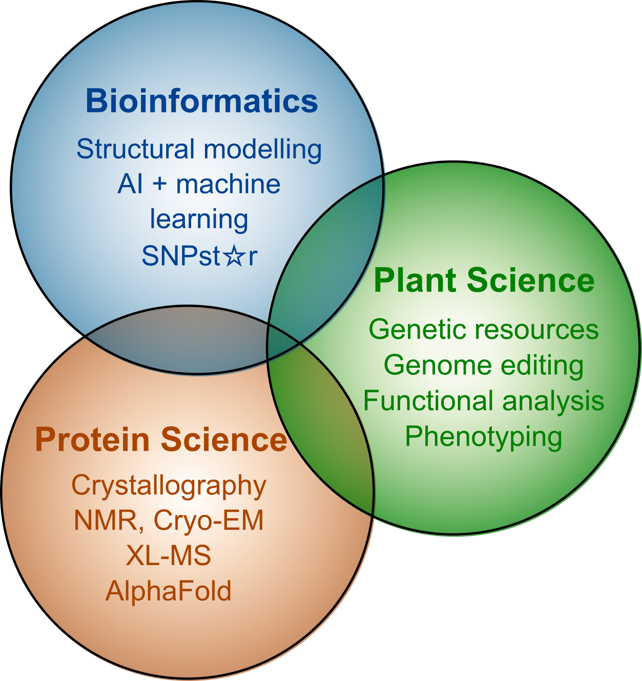 Bioinformatics
Structural modelling
AI + machine learning
SNPst☆r

Plant Science
Genetic resources
Genome editing
Functional analysis
Phenotyping

Protein Science
Crystallography
NMR, Cryo-EM
XL-MS
AlphaFold